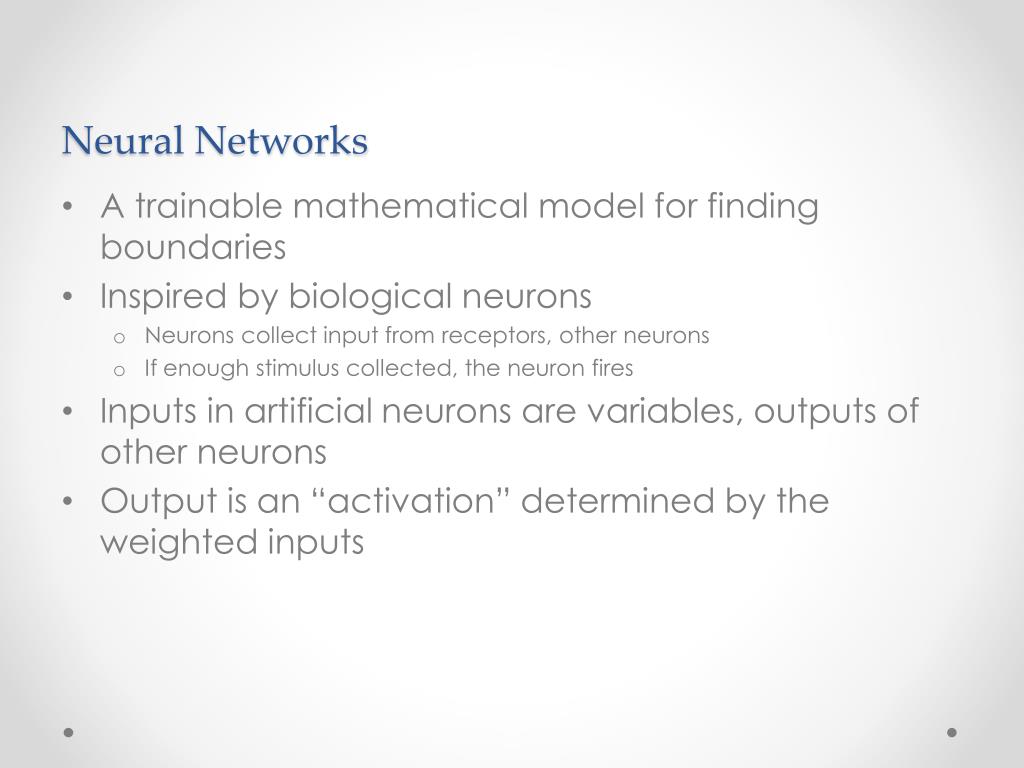 Neural Networks

• A trainable mathematical model for finding boundaries
• Inspired by biological neurons
  o Neurons collect input from receptors, other neurons
  o If enough stimulus collected, the neuron fires
• Inputs in artificial neurons are variables, outputs of other neurons
• Output is an “activation” determined by the weighted inputs